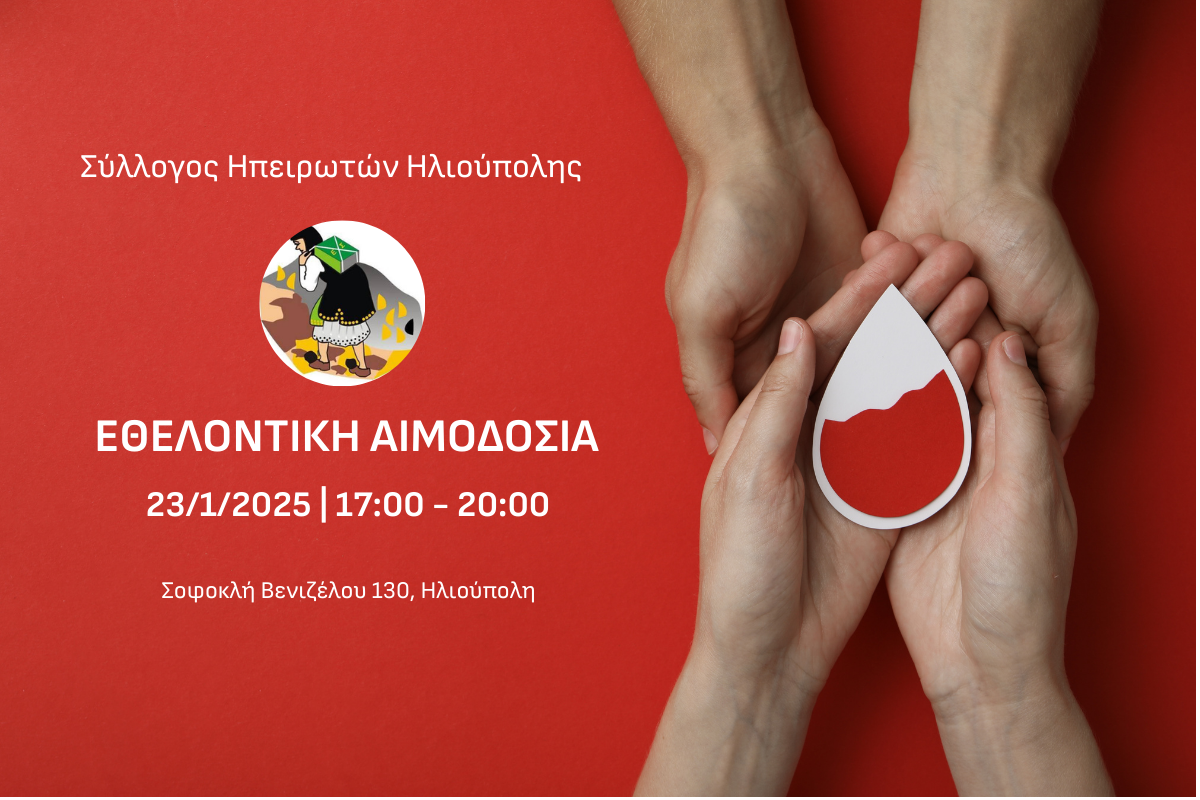 Σύλλογος Ηπειρωτών Ηλιούπολης

ΕΘΕΛΟΝΤΙΚΗ ΑΙΜΟΔΟΣΙΑ

23/1/2025 | 17:00 – 20:00

Σοφοκλή Βενιζέλου 130, Ηλιούπολη